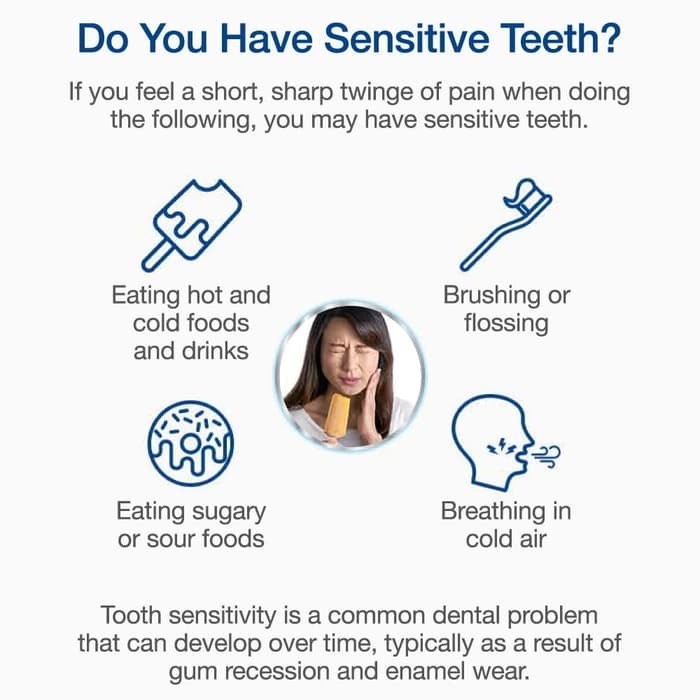 Do You Have Sensitive Teeth?

If you feel a short, sharp twinge of pain when doing the following, you may have sensitive teeth.

Eating hot and cold foods and drinks

Brushing or flossing

Eating sugary or sour foods

Breathing in cold air

Tooth sensitivity is a common dental problem that can develop over time, typically as a result of gum recession and enamel wear.